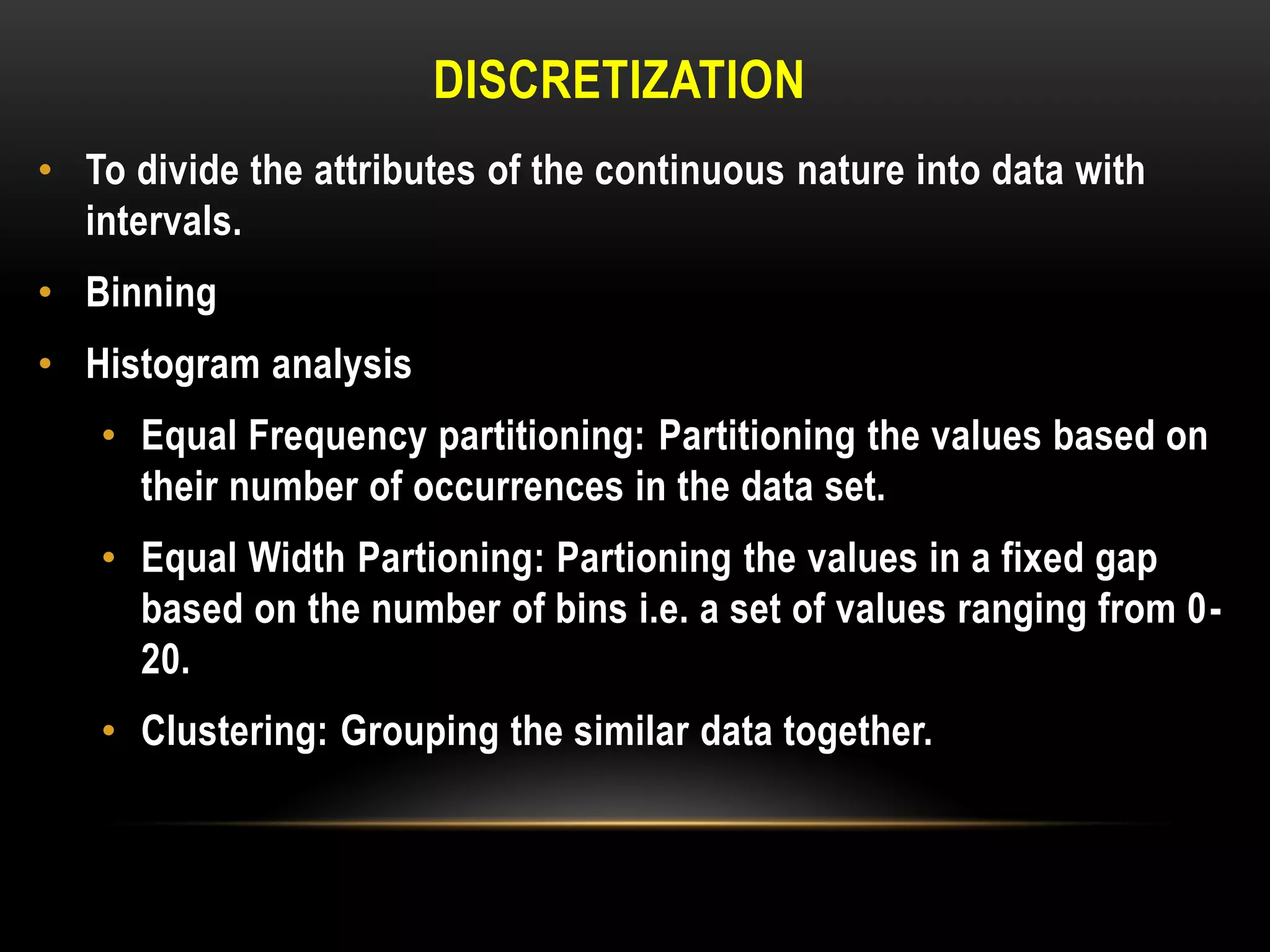 DISCRETIZATION

• To divide the attributes of the continuous nature into data with intervals.

• Binning

• Histogram analysis

  • Equal Frequency partitioning: Partitioning the values based on their number of occurrences in the data set.

  • Equal Width Partioning: Partioning the values in a fixed gap based on the number of bins i.e. a set of values ranging from 0-20.

  • Clustering: Grouping the similar data together.